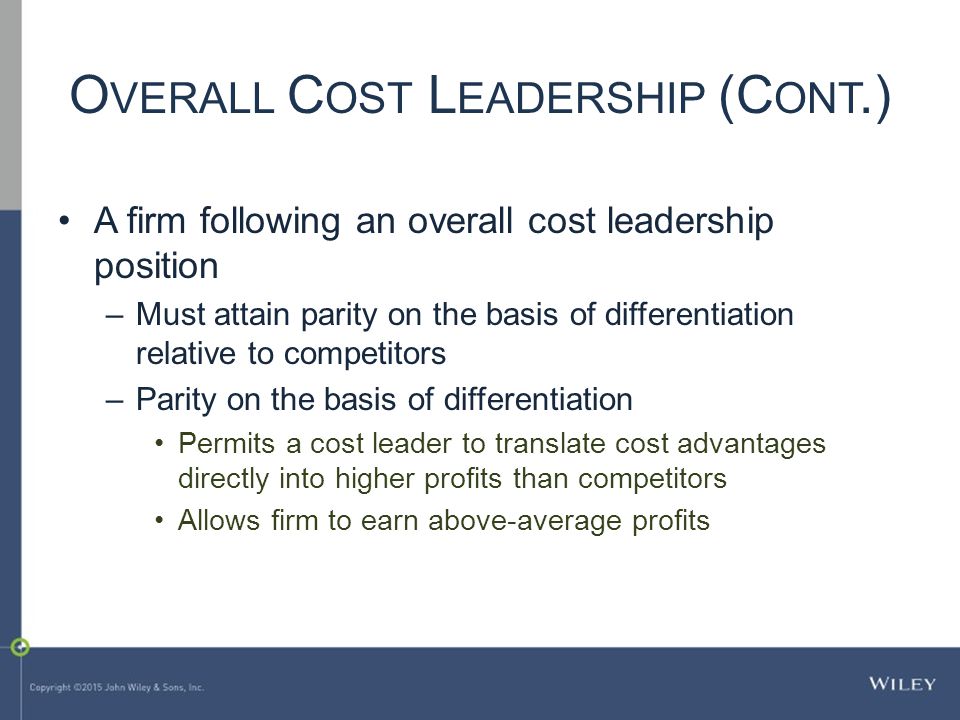 OVERALL COST LEADERSHIP (CONT.)

• A firm following an overall cost leadership position

– Must attain parity on the basis of differentiation relative to competitors

– Parity on the basis of differentiation

• Permits a cost leader to translate cost advantages directly into higher profits than competitors

• Allows firm to earn above-average profits

Copyright ©2015 John Wiley & Sons, Inc.

WILEY